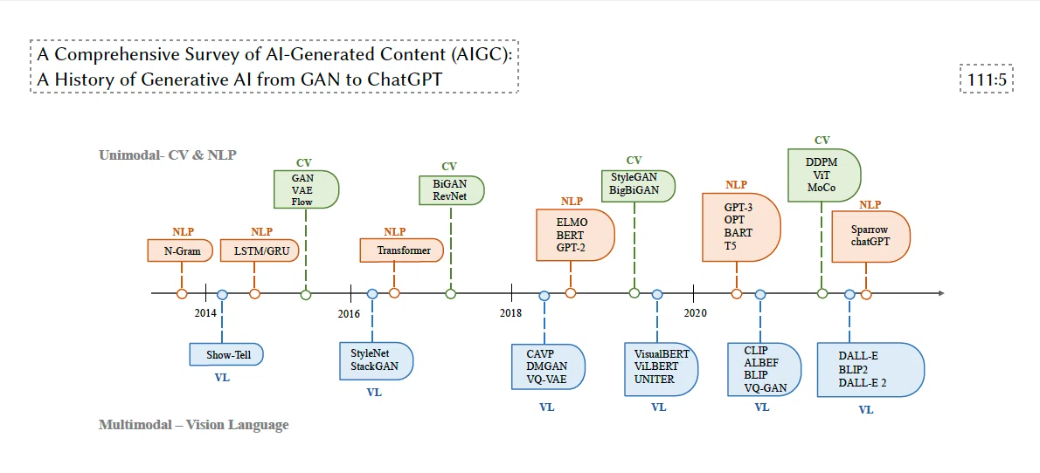 A Comprehensive Survey of AI-Generated Content (AIGC):
A History of Generative AI from GAN to ChatGPT

111:5

Unimodal- CV & NLP

NLP
N-Gram

NLP
LSTM/GRU

CV
GAN
VAE
Flow

NLP
Transformer

CV
BiGAN
RevNet

NLP
ELMO
BERT
GPT-2

CV
StyleGAN
BigBiGAN

NLP
GPT-3
OPT
BART
T5

CV
DDPM
ViT
MoCo

NLP
Sparrow
chatGPT

2014

2016

2018

2020

Show-Tell
VL

StyleNet
StackGAN
VL

CAVP
DMGAN
VQ-VAE
VL

VisualBERT
ViLBERT
UNITER
VL

CLIP
ALBEF
BLIP
VQ-GAN
VL

DALL-E
BLIP2
DALL-E 2
VL

Multimodal – Vision Language